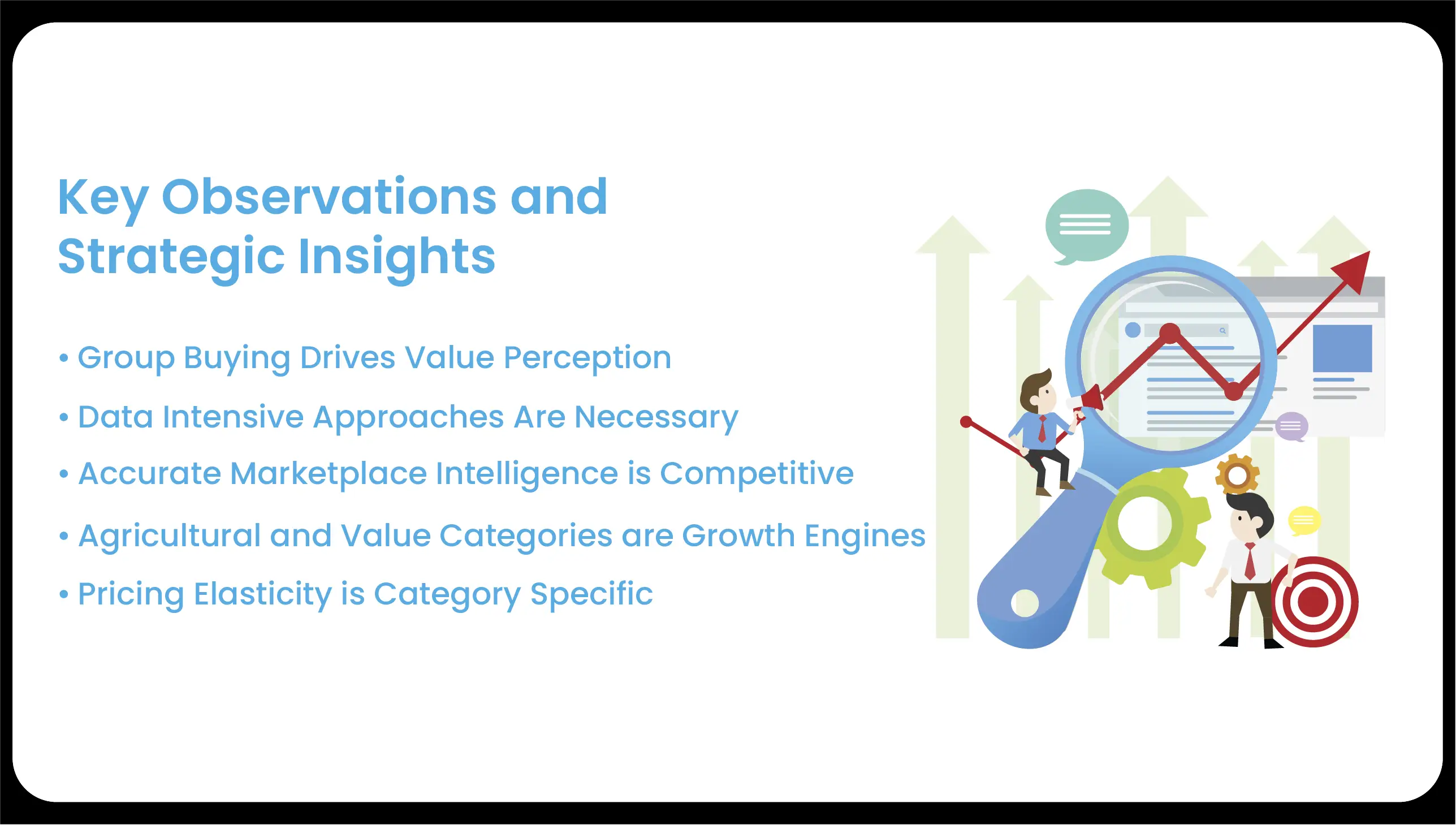 Key Observations and Strategic Insights

• Group Buying Drives Value Perception

• Data Intensive Approaches Are Necessary

• Accurate Marketplace Intelligence is Competitive

• Agricultural and Value Categories are Growth Engines

• Pricing Elasticity is Category Specific